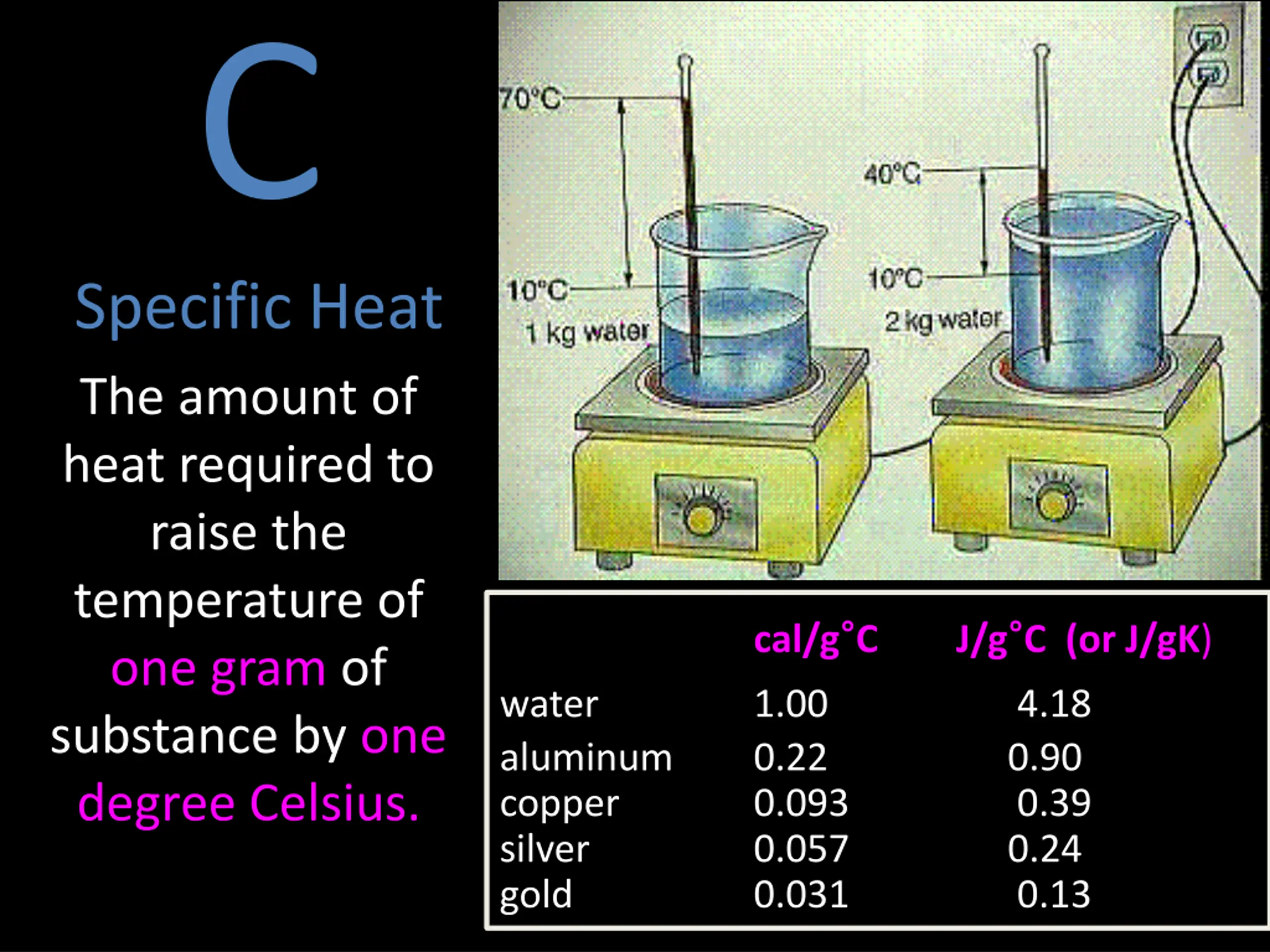 C

Specific Heat

The amount of heat required to raise the temperature of one gram of substance by one degree Celsius.

70°C
10°C
1 kg water
40°C
10°C
2 kg water

| | cal/g°C | J/g°C (or J/gK) |
|---|---|---|
| water | 1.00 | 4.18 |
| aluminum | 0.22 | 0.90 |
| copper | 0.093 | 0.39 |
| silver | 0.057 | 0.24 |
| gold | 0.031 | 0.13 |